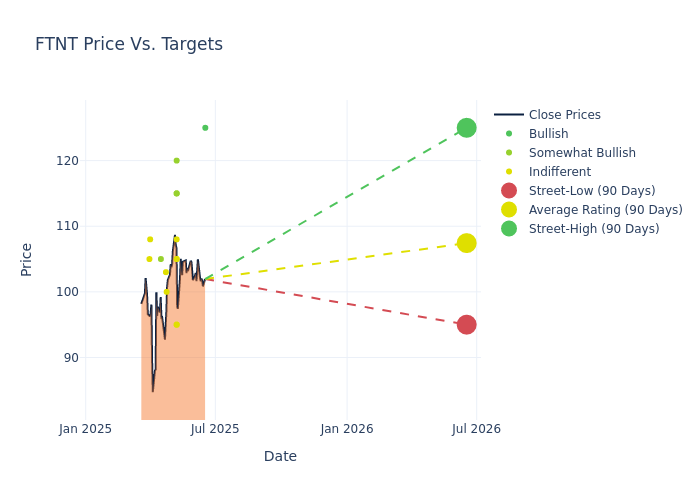 FTNT Price Vs. Targets

Close Prices
Bullish
Somewhat Bullish
Indifferent
Street-Low (90 Days)
Average Rating (90 Days)
Street-High (90 Days)

Price

120
110
100
90

Jan 2025
Jul 2025
Jan 2026
Jul 2026

Date